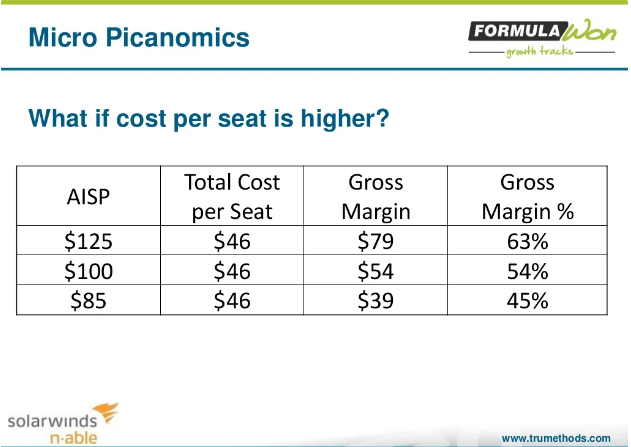 Micro Picanomics

FORMULA Won
growth tracks

What if cost per seat is higher?

| AISP | Total Cost per Seat | Gross Margin | Gross Margin % |
|---|---|---|---|
| \$125 | \$46 | \$79 | 63% |
| \$100 | \$46 | \$54 | 54% |
| \$85 | \$46 | \$39 | 45% |

solarwinds n-able

www.trumethods.com